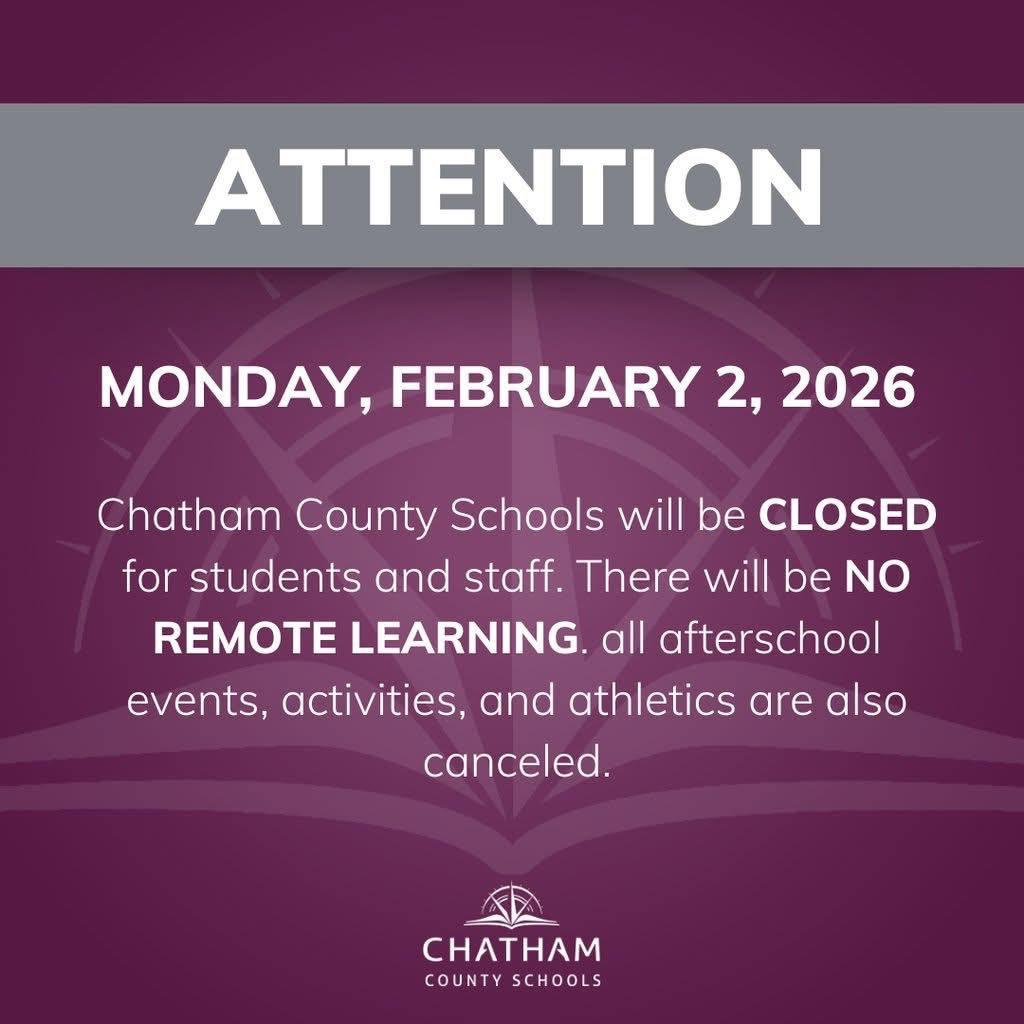 ATTENTION

MONDAY, FEBRUARY 2, 2026

Chatham County Schools will be CLOSED for students and staff. There will be NO REMOTE LEARNING. all afterschool events, activities, and athletics are also canceled.

CHATHAM
COUNTY SCHOOLS